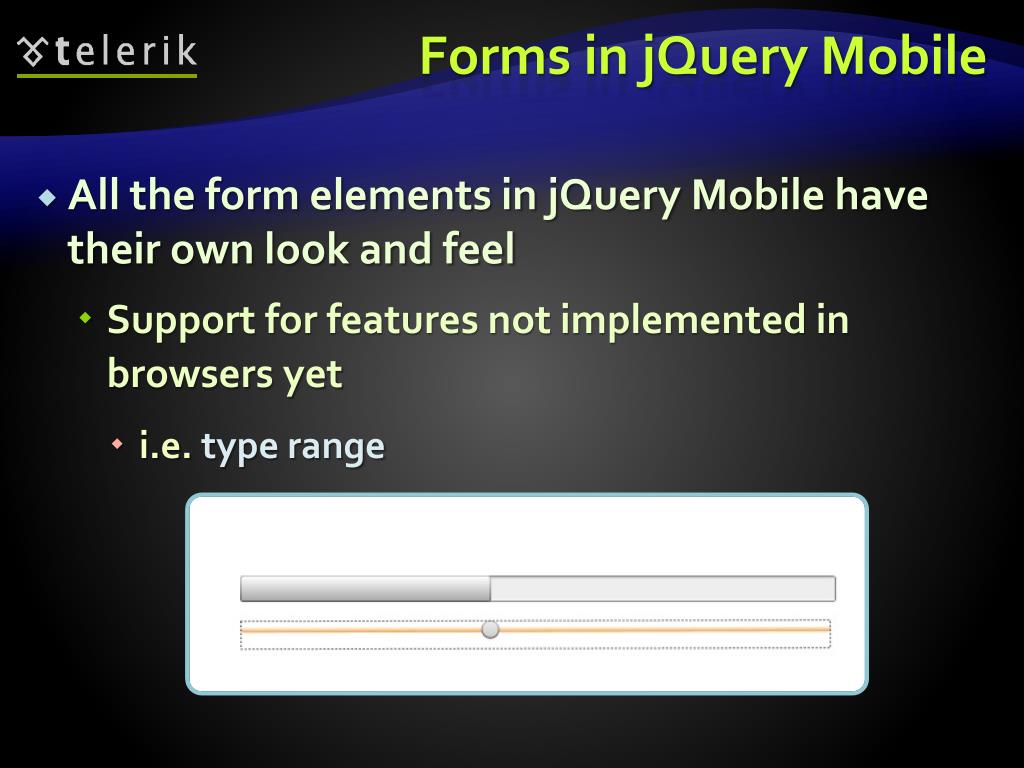 telerik

Forms in jQuery Mobile

All the form elements in jQuery Mobile have their own look and feel

Support for features not implemented in browsers yet

i.e. type range